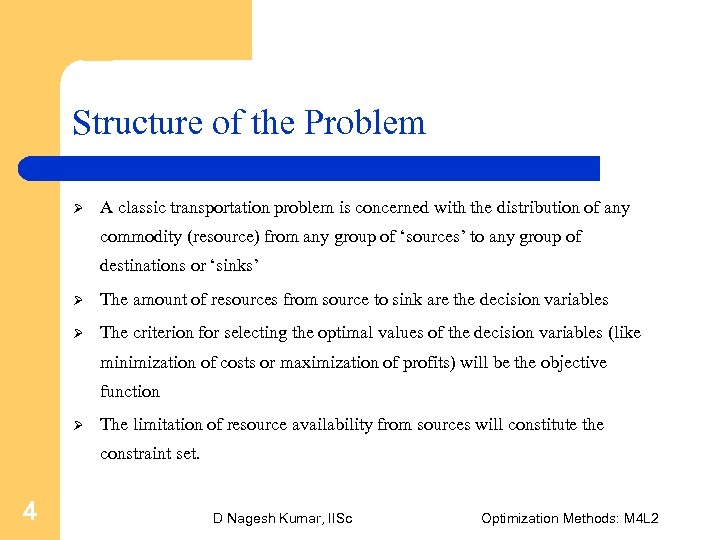 Structure of the Problem

➢ A classic transportation problem is concerned with the distribution of any commodity (resource) from any group of ‘sources’ to any group of destinations or ‘sinks’

➢ The amount of resources from source to sink are the decision variables

➢ The criterion for selecting the optimal values of the decision variables (like minimization of costs or maximization of profits) will be the objective function

➢ The limitation of resource availability from sources will constitute the constraint set.

4

D Nagesh Kumar, IISc

Optimization Methods: M4L2